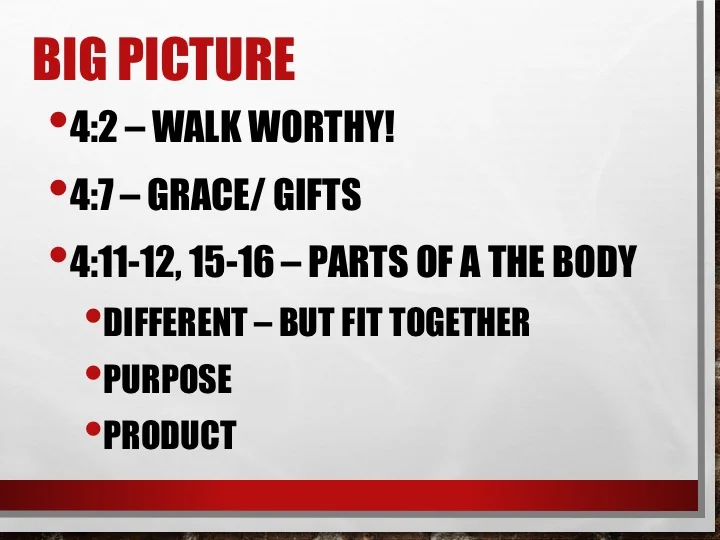 BIG PICTURE

• 4:2 – WALK WORTHY!

• 4:7 – GRACE/ GIFTS

• 4:11-12, 15-16 – PARTS OF A THE BODY

• DIFFERENT – BUT FIT TOGETHER

• PURPOSE

• PRODUCT